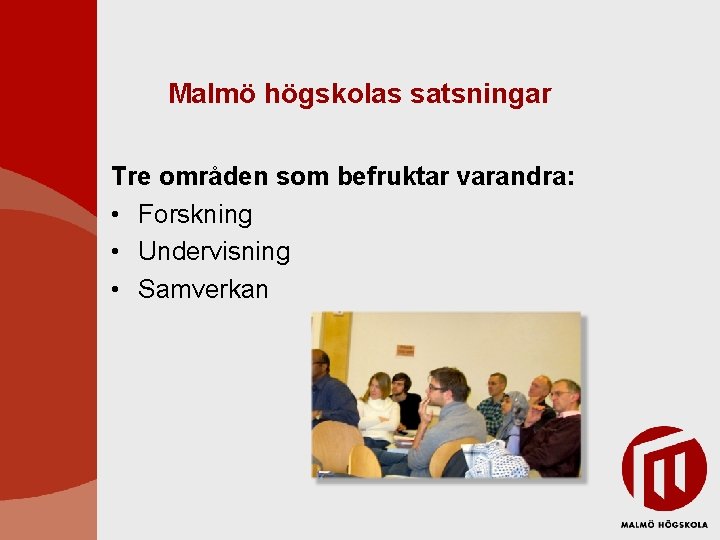 Malmö högskolas satsningar

Tre områden som befruktar varandra:
• Forskning
• Undervisning
• Samverkan

MALMÖ HÖGSKOLA